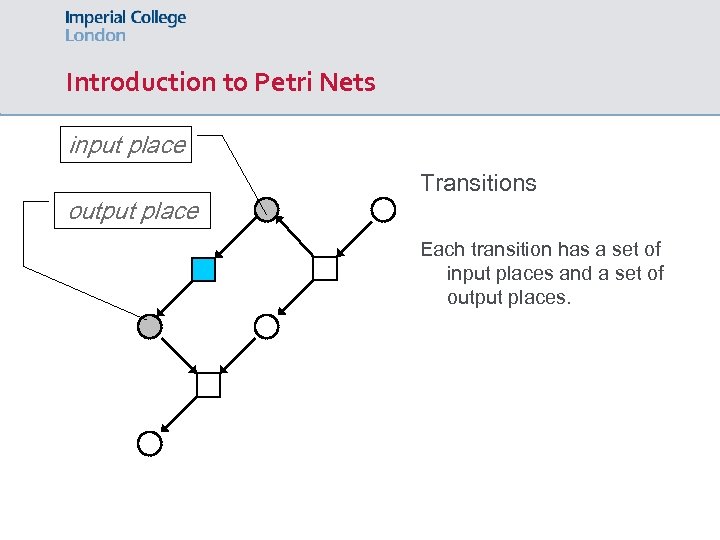 Imperial College
London

Introduction to Petri Nets

input place

output place

Transitions

Each transition has a set of input places and a set of output places.